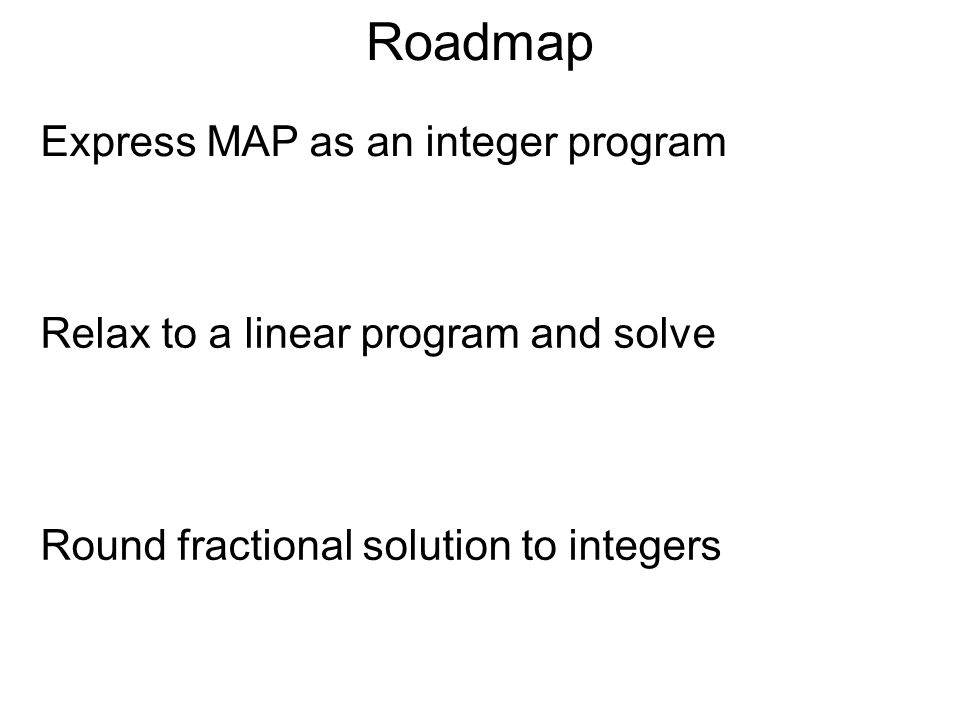 Roadmap

Express MAP as an integer program

Relax to a linear program and solve

Round fractional solution to integers